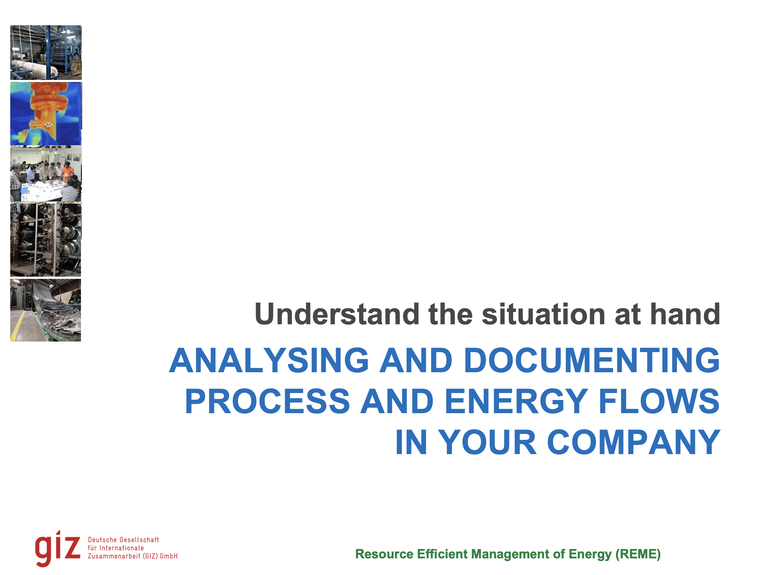 Understand the situation at hand

ANALYSING AND DOCUMENTING PROCESS AND ENERGY FLOWS IN YOUR COMPANY

giz Deutsche Gesellschaft für Internationale Zusammenarbeit (GIZ) GmbH

Resource Efficient Management of Energy (REME)